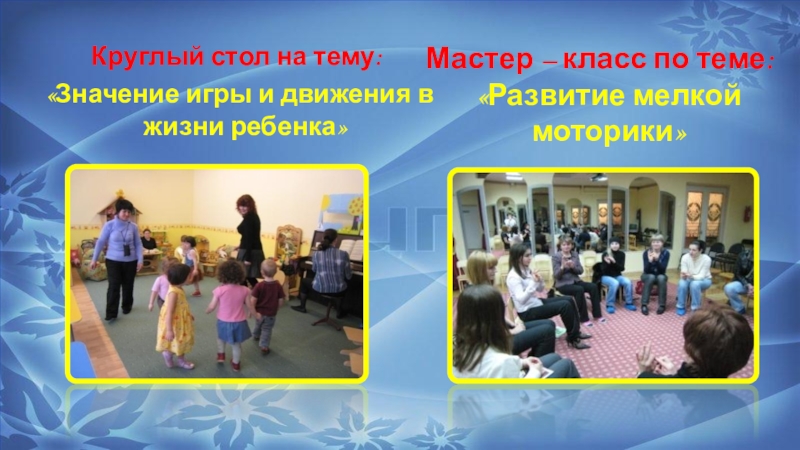 Круглый стол на тему:
«Значение игры и движения в жизни ребенка»

Мастер – класс по теме:
«Развитие мелкой моторики»